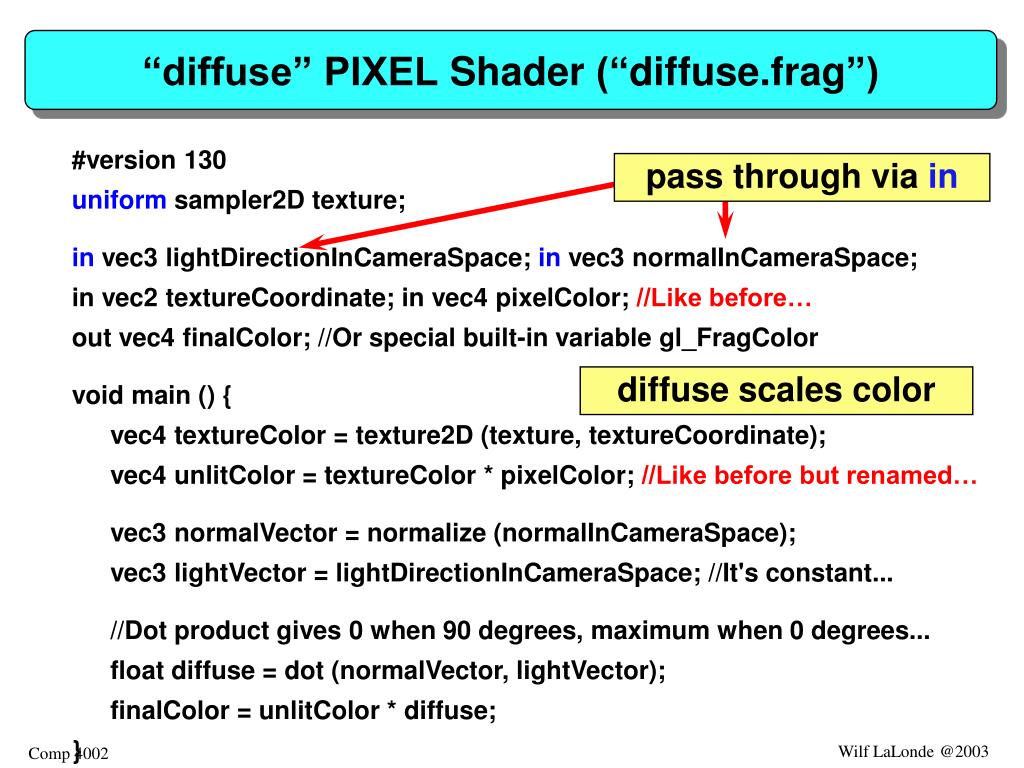 “diffuse” PIXEL Shader (“diffuse.frag”)

#version 130
uniform sampler2D texture;

pass through via in

in vec3 lightDirectionInCameraSpace; in vec3 normalInCameraSpace;
in vec2 textureCoordinate; in vec4 pixelColor; //Like before…
out vec4 finalColor; //Or special built-in variable gl_FragColor

void main () {

diffuse scales color

vec4 textureColor = texture2D (texture, textureCoordinate);
vec4 unlitColor = textureColor * pixelColor; //Like before but renamed…

vec3 normalVector = normalize (normalInCameraSpace);
vec3 lightVector = lightDirectionInCameraSpace; //It's constant...

//Dot product gives 0 when 90 degrees, maximum when 0 degrees...
float diffuse = dot (normalVector, lightVector);
finalColor = unlitColor * diffuse;
}

Comp 4002

Wilf LaLonde @2003